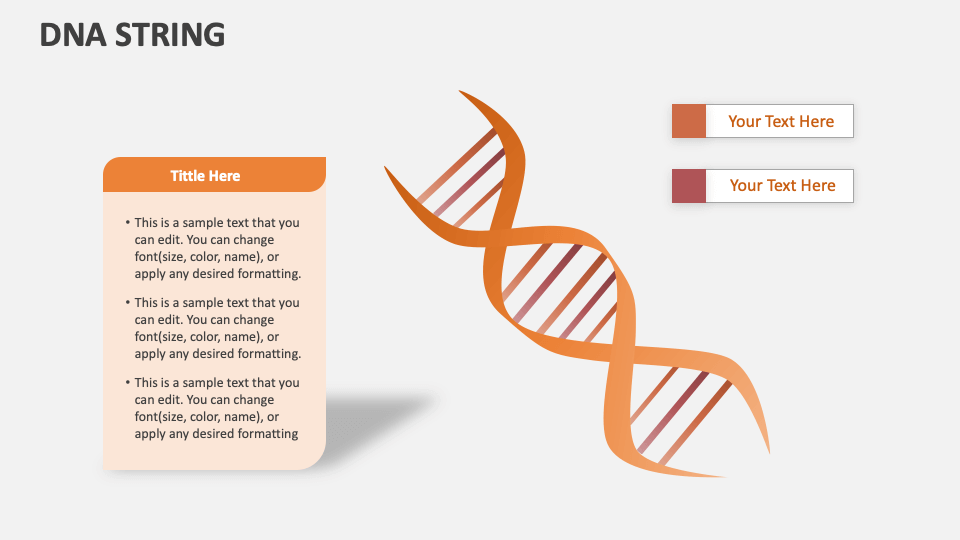 DNA STRING

Tittle Here

• This is a sample text that you can edit. You can change font(size, color, name), or apply any desired formatting.

• This is a sample text that you can edit. You can change font(size, color, name), or apply any desired formatting.

• This is a sample text that you can edit. You can change font(size, color, name), or apply any desired formatting

Your Text Here

Your Text Here